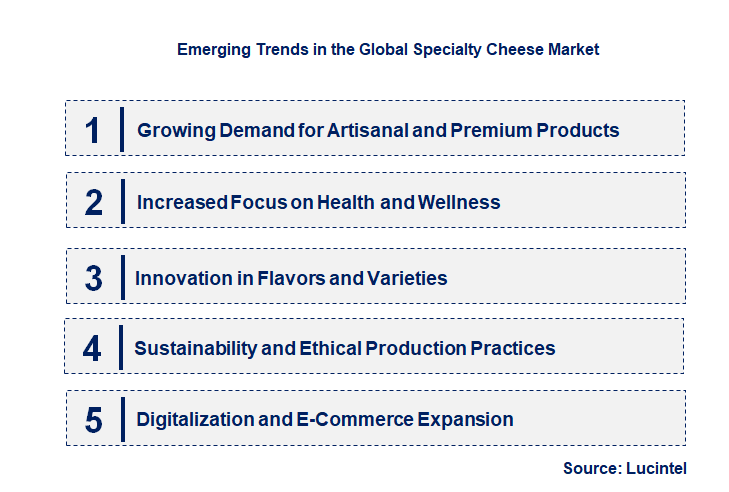 Emerging Trends in the Global Specialty Cheese Market

1 Growing Demand for Artisanal and Premium Products

2 Increased Focus on Health and Wellness

3 Innovation in Flavors and Varieties

4 Sustainability and Ethical Production Practices

5 Digitalization and E-Commerce Expansion

Source: Lucintel